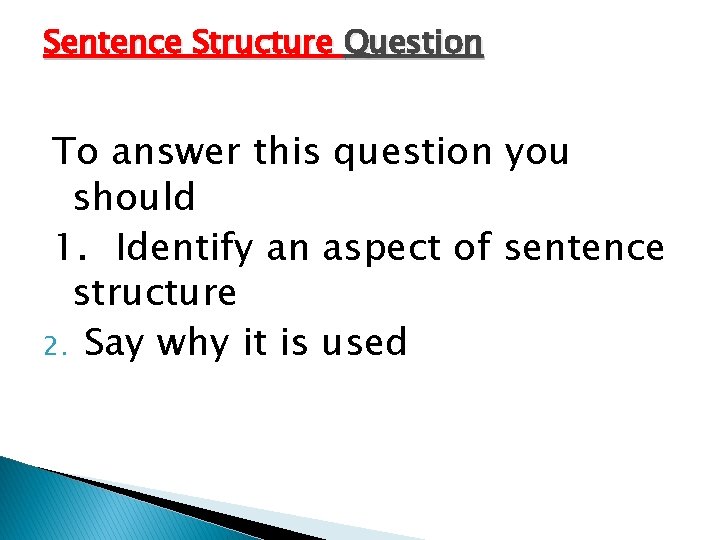 Sentence Structure Question

To answer this question you should

1. Identify an aspect of sentence structure

2. Say why it is used